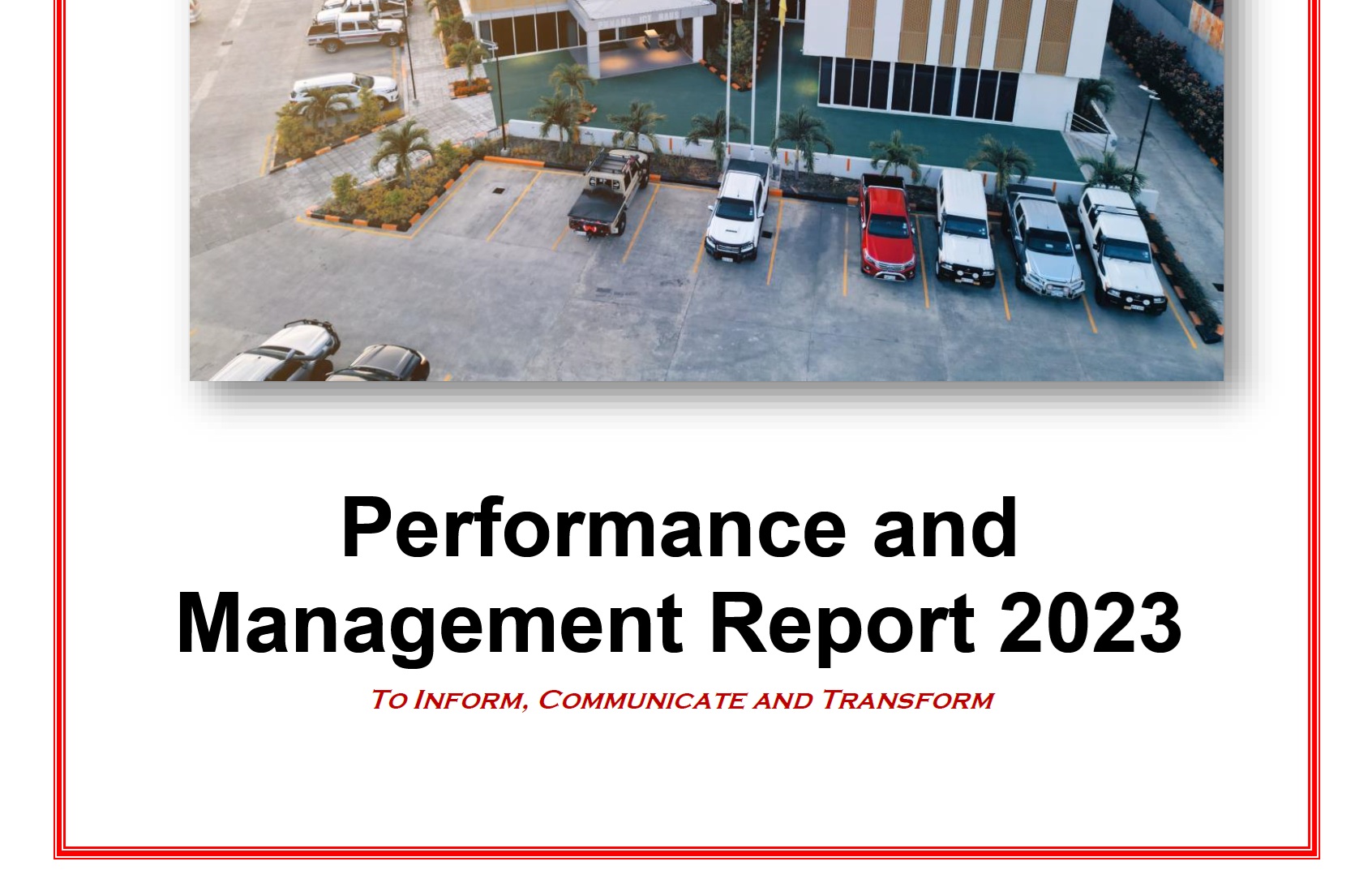 Performance and Management Report 2023

To Inform, Communicate and Transform